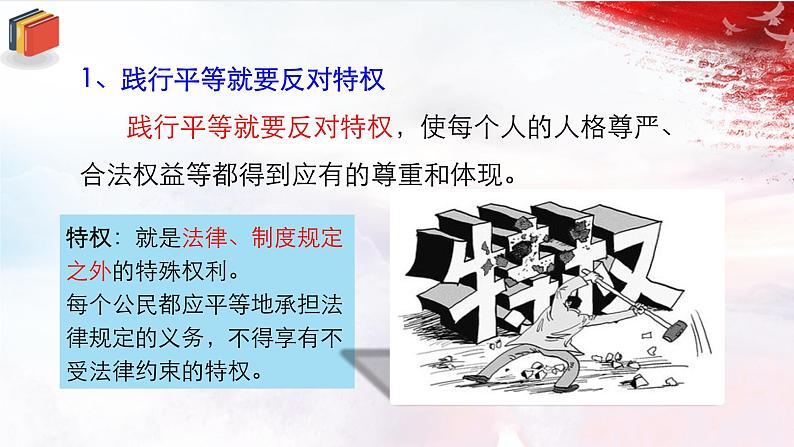 1、践行平等就要反对特权

践行平等就要反对特权，使每个人的人格尊严、合法权益等都得到应有的尊重和体现。

特权：就是法律、制度规定之外的特殊权利。
每个公民都应平等地承担法律规定的义务，不得享有不受法律约束的特权。

特权